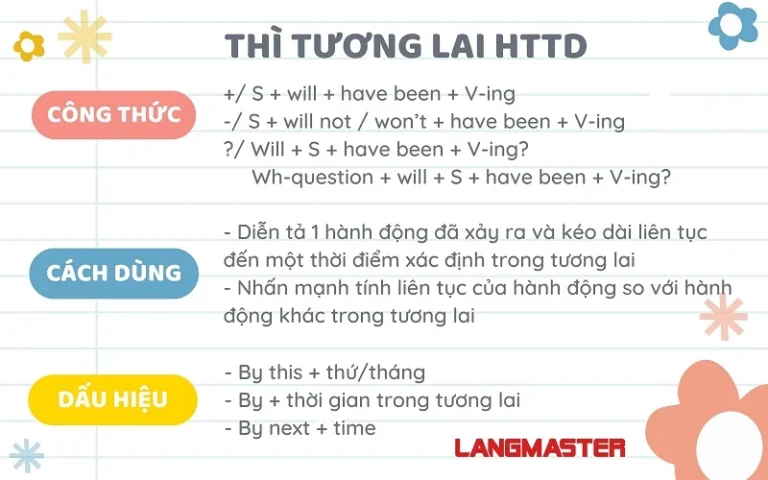 THÌ TƯƠNG LAI HTTD

CÔNG THỨC

+/ S + will + have been + V-ing
-/ S + will not / won't + have been + V-ing
?/ Will + S + have been + V-ing?
Wh-question + will + S + have been + V-ing?

CÁCH DÙNG

- Diễn tả 1 hành động đã xảy ra và kéo dài liên tục đến một thời điểm xác định trong tương lai
- Nhấn mạnh tính liên tục của hành động so với hành động khác trong tương lai

DẤU HIỆU

- By this + thứ/tháng
- By + thời gian trong tương lai
- By next + time

LANGMASTER